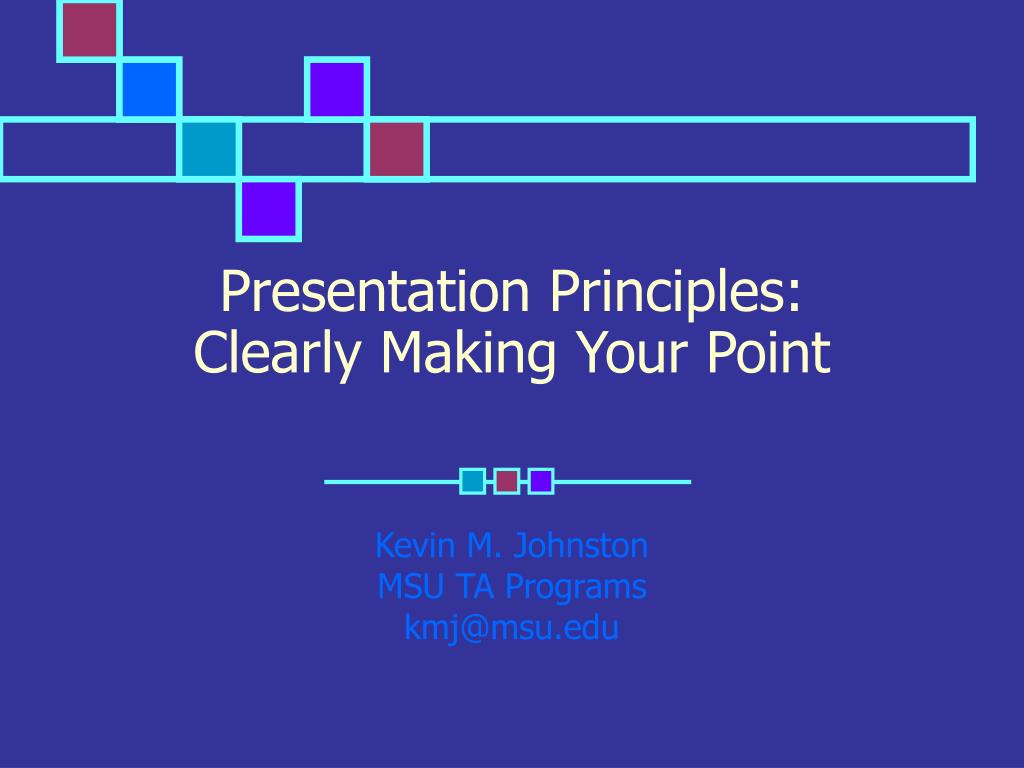 Presentation Principles:
Clearly Making Your Point

Kevin M. Johnston
MSU TA Programs
kmj@msu.edu